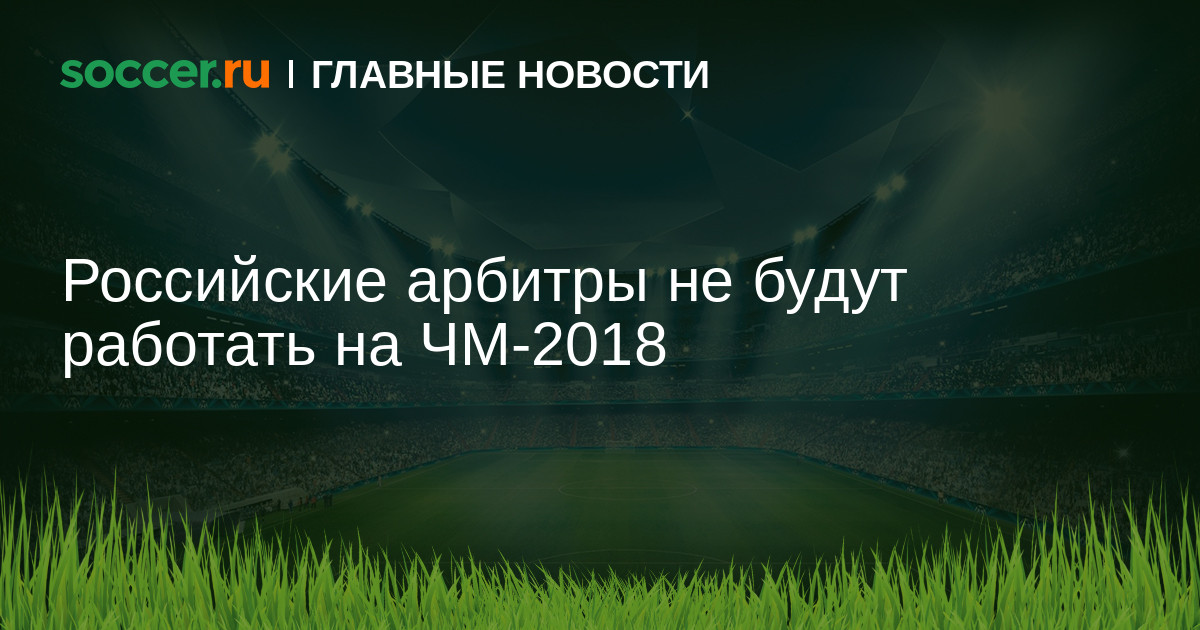 soccer.ru | ГЛАВНЫЕ НОВОСТИ

Российские арбитры не будут работать на ЧМ-2018